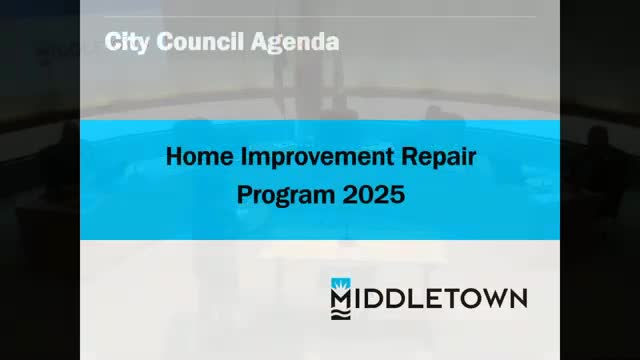 City Council Agenda

Home Improvement Repair Program 2025

MIDDLETOWN